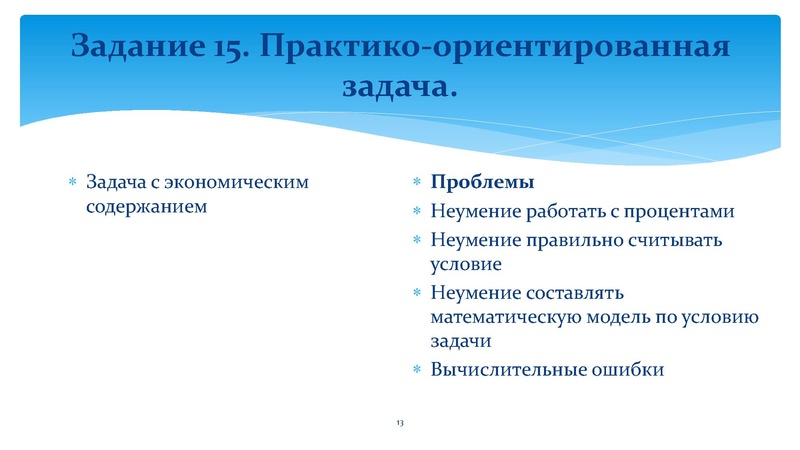 Задание 15. Практико-ориентированная задача.

* Задача с экономическим содержанием

* **Проблемы**
* Неумение работать с процентами
* Неумение правильно считывать условие
* Неумение составлять математическую модель по условию задачи
* Вычислительные ошибки

13